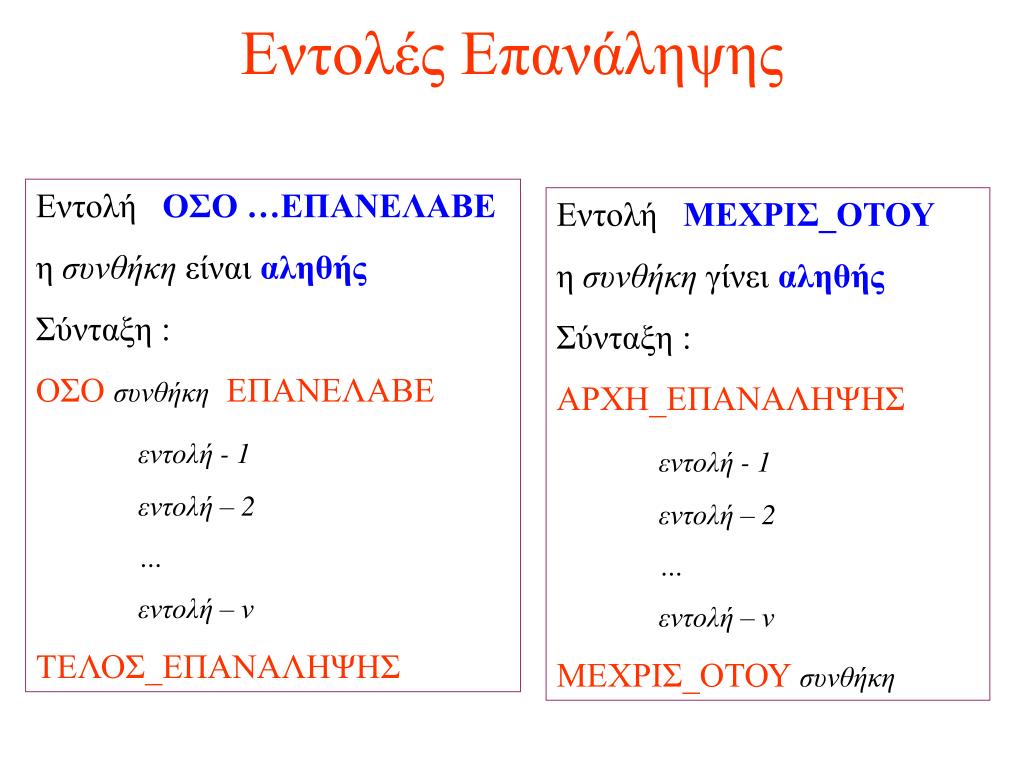 Εντολές Επανάληψης

Εντολή ΟΣΟ …ΕΠΑΝΕΛΑΒΕ

η συνθήκη είναι αληθής

Σύνταξη :

ΟΣΟ συνθήκη ΕΠΑΝΕΛΑΒΕ

εντολή - 1

εντολή – 2

…

εντολή – ν

ΤΕΛΟΣ_ΕΠΑΝΑΛΗΨΗΣ

Εντολή ΜΕΧΡΙΣ_ΟΤΟΥ

η συνθήκη γίνει αληθής

Σύνταξη :

ΑΡΧΗ_ΕΠΑΝΑΛΗΨΗΣ

εντολή - 1

εντολή – 2

…

εντολή – ν

ΜΕΧΡΙΣ_ΟΤΟΥ συνθήκη